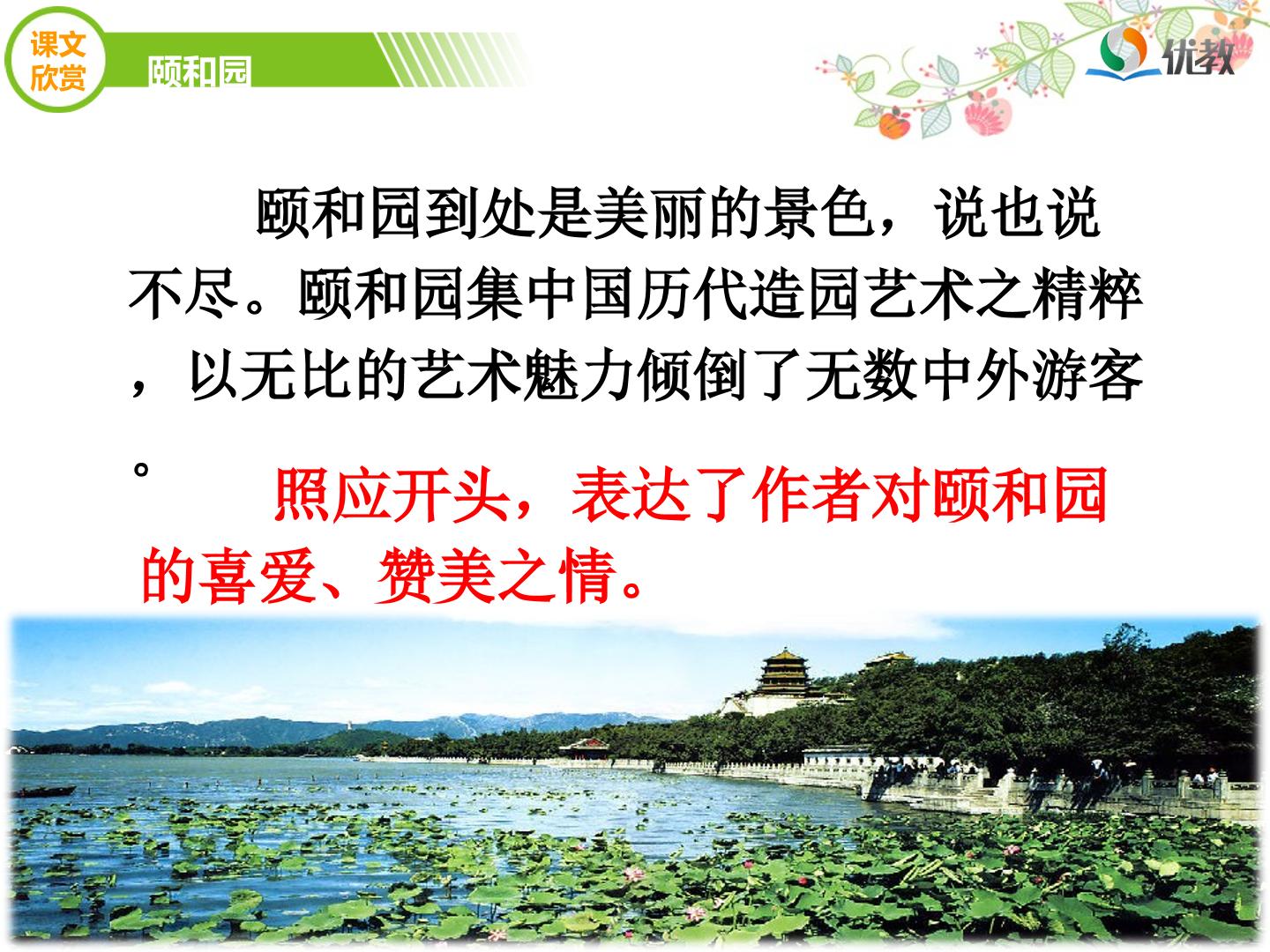 课文欣赏

颐和园

优教

颐和园到处是美丽的景色，说也说不尽。颐和园集中国历代造园艺术之精粹，以无比的艺术魅力倾倒了无数中外游客。

照应开头，表达了作者对颐和园的喜爱、赞美之情。